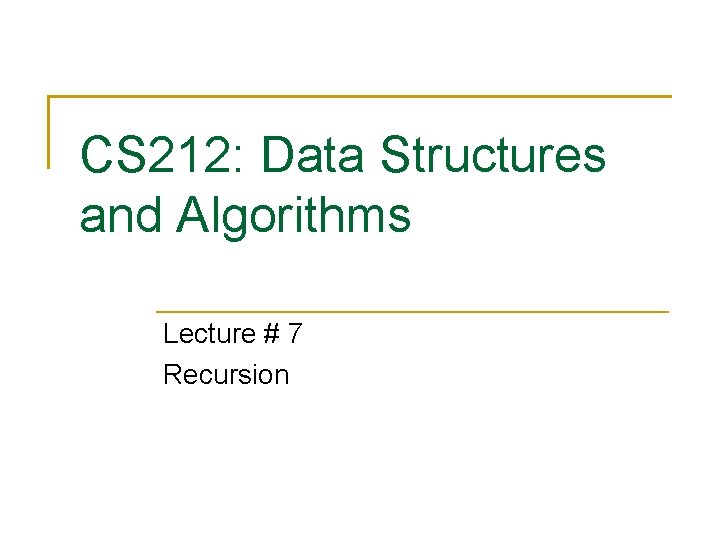 CS212: Data Structures and Algorithms

Lecture # 7
Recursion